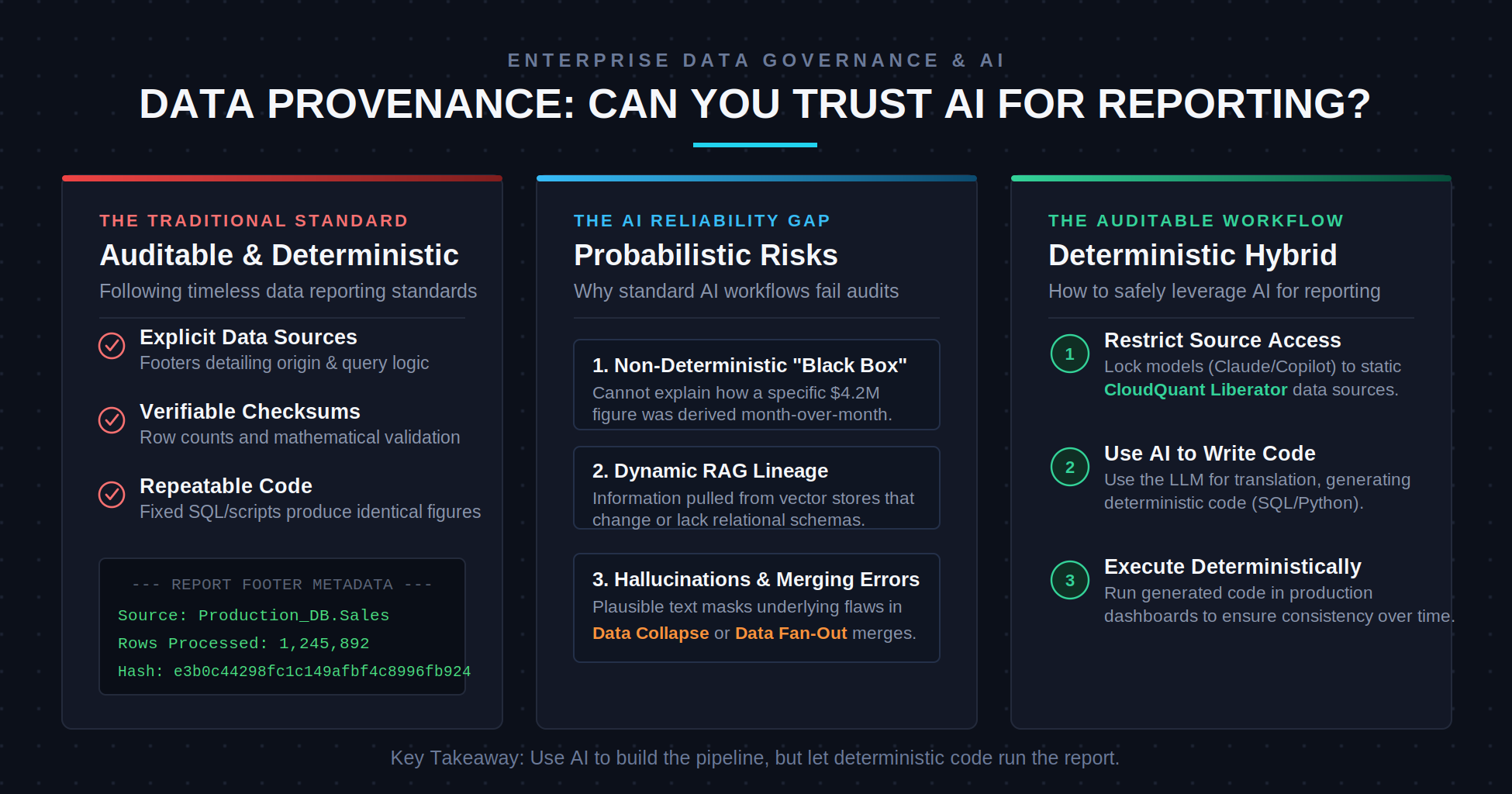 ENTERPRISE DATA GOVERNANCE & AI

DATA PROVENANCE: CAN YOU TRUST AI FOR REPORTING?

THE TRADITIONAL STANDARD

Auditable & Deterministic

Following timeless data reporting standards

Explicit Data Sources
Footers detailing origin & query logic

Verifiable Checksums
Row counts and mathematical validation

Repeatable Code
Fixed SQL/scripts produce identical figures

--- REPORT FOOTER METADATA ---
Source: Production_DB.Sales
Rows Processed: 1,245,892
Hash: e3b0c44298fc1c149afbf4c8996fb924

THE AI RELIABILITY GAP

Probabilistic Risks

Why standard AI workflows fail audits

1. Non-Deterministic "Black Box"
Cannot explain how a specific $4.2M figure was derived month-over-month.

2. Dynamic RAG Lineage
Information pulled from vector stores that change or lack relational schemas.

3. Hallucinations & Merging Errors
Plausible text masks underlying flaws in Data Collapse or Data Fan-Out merges.

THE AUDITABLE WORKFLOW

Deterministic Hybrid

How to safely leverage AI for reporting

1
Restrict Source Access
Lock models (Claude/Copilot) to static CloudQuant Liberator data sources.

2
Use AI to Write Code
Use the LLM for translation, generating deterministic code (SQL/Python).

3
Execute Deterministically
Run generated code in production dashboards to ensure consistency over time.

Key Takeaway: Use AI to build the pipeline, but let deterministic code run the report.